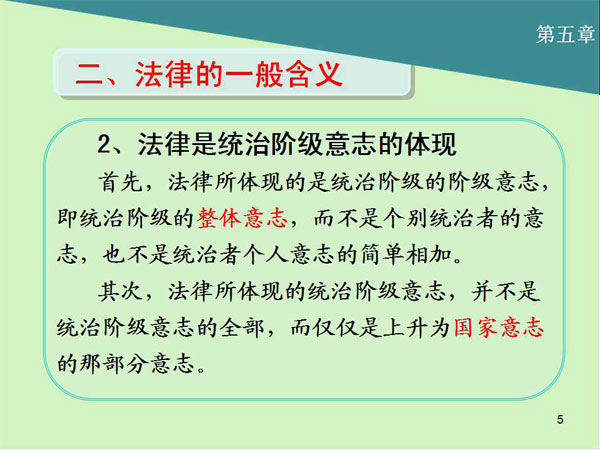 第五章

二、法律的一般含义

2、法律是统治阶级意志的体现

首先，法律所体现的是统治阶级的阶级意志，即统治阶级的整体意志，而不是个别统治者的意志，也不是统治者个人意志的简单相加。

其次，法律所体现的统治阶级意志，并不是统治阶级意志的全部，而仅仅是上升为国家意志的那部分意志。

5